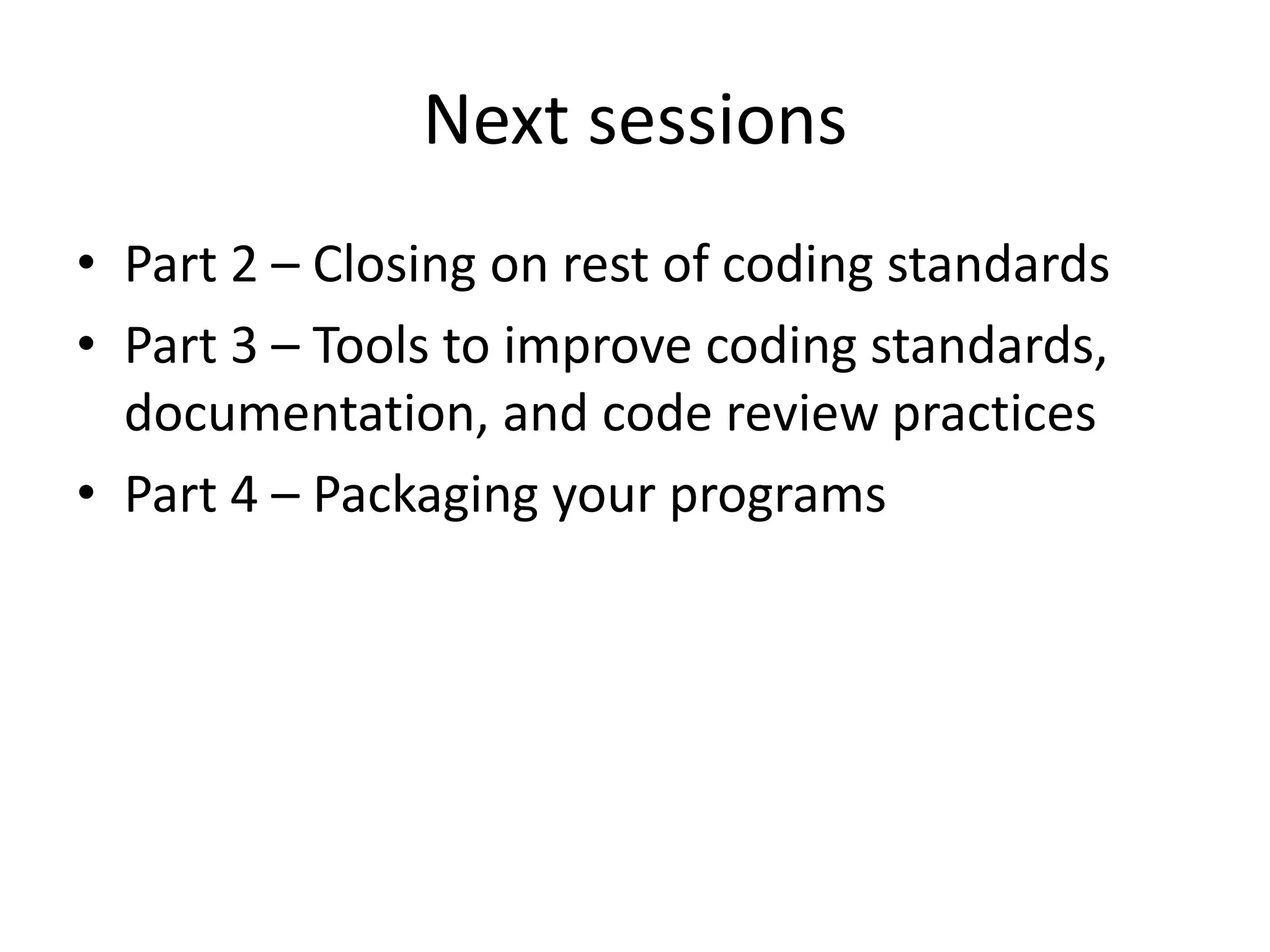 Next sessions

• Part 2 – Closing on rest of coding standards
• Part 3 – Tools to improve coding standards, documentation, and code review practices
• Part 4 – Packaging your programs